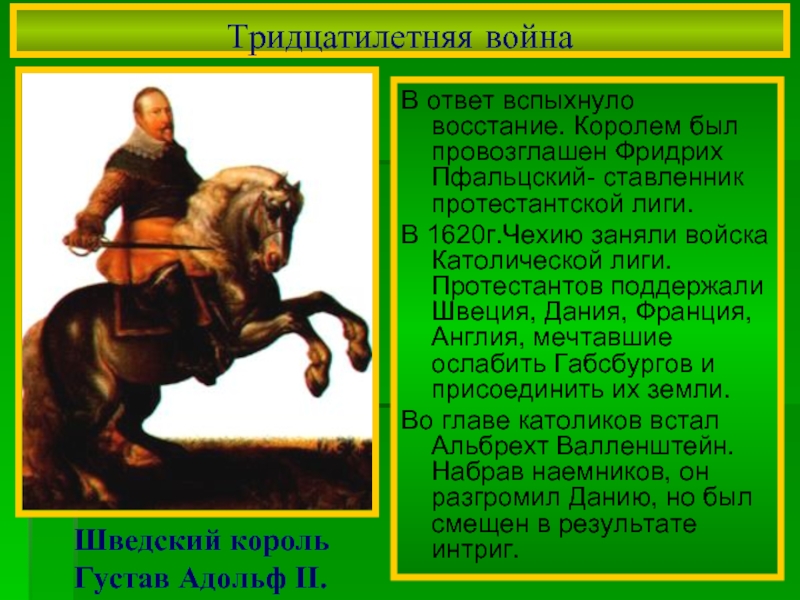 Тридцатилетняя война

В ответ вспыхнуло восстание. Королем был провозглашен Фридрих Пфальцский- ставленник протестантской лиги.

В 1620г.Чехию заняли войска Католической лиги. Протестантов поддержали Швеция, Дания, Франция, Англия, мечтавшие ослабить Габсбургов и присоединить их земли.

Во главе католиков встал Альбрехт Валленштейн. Набрав наемников, он разгромил Данию, но был смещен в результате интриг.

Шведский король Густав Адольф II.